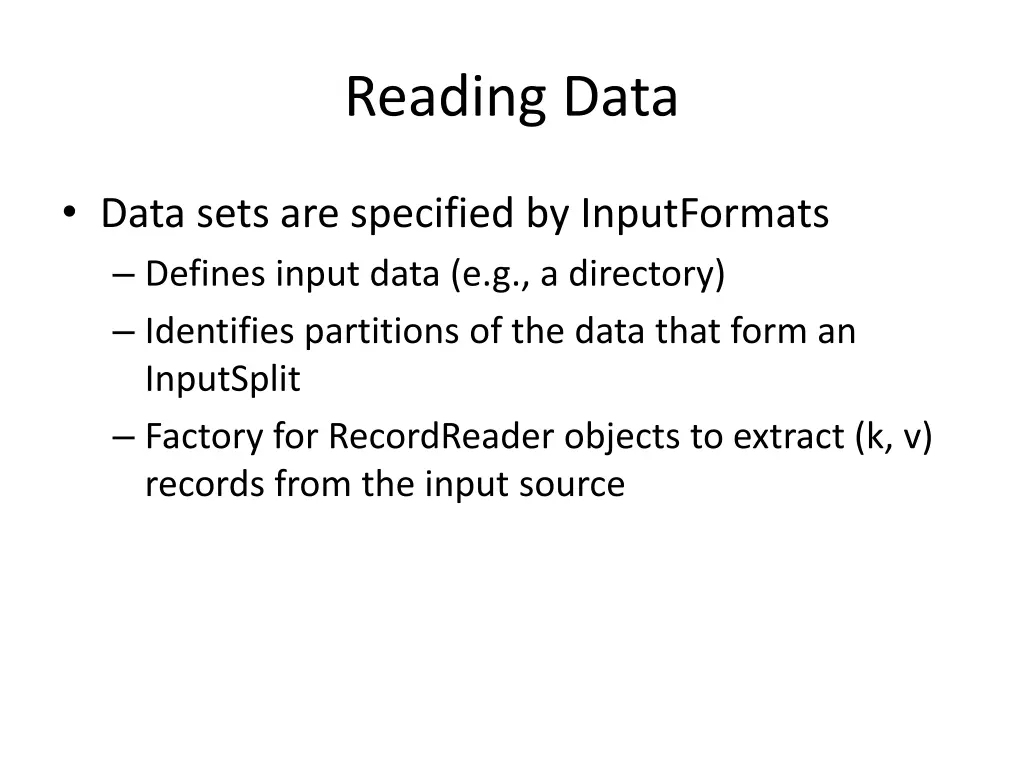 Reading Data

• Data sets are specified by InputFormats
– Defines input data (e.g., a directory)
– Identifies partitions of the data that form an InputSplit
– Factory for RecordReader objects to extract (k, v) records from the input source